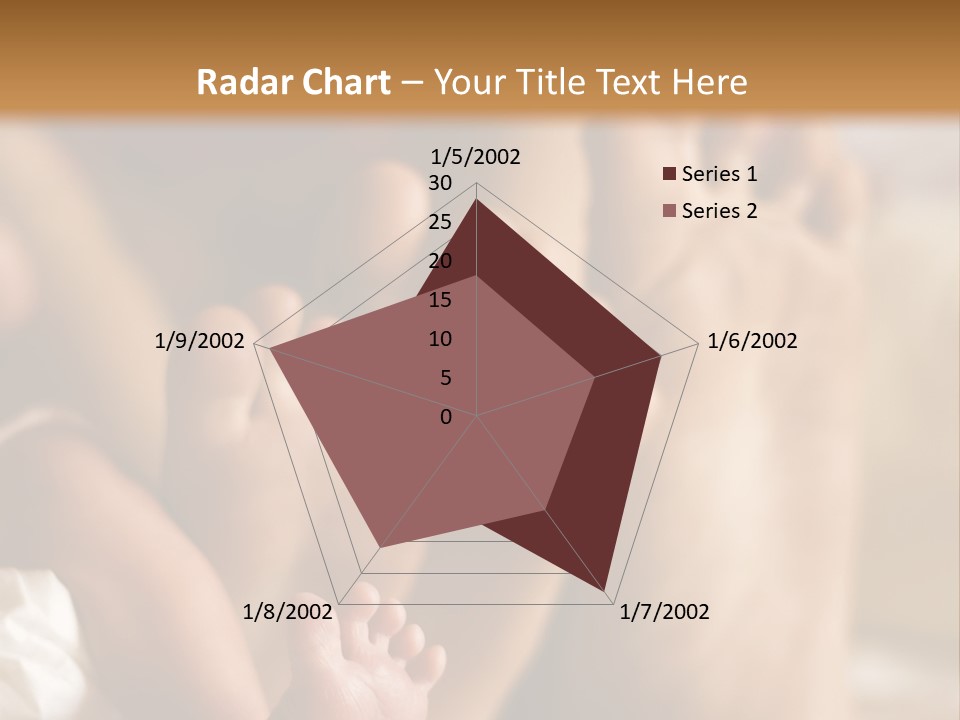 Radar Chart – Your Title Text Here

1/5/2002
30
25
20
15
10
5
0
1/6/2002
1/7/2002
1/8/2002
1/9/2002

Series 1
Series 2